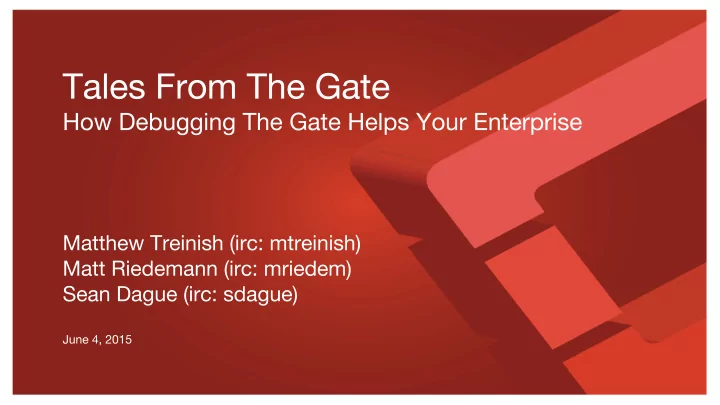 Tales From The Gate
How Debugging The Gate Helps Your Enterprise

Matthew Treinish (irc: mtreinish)
Matt Riedemann (irc: mriedem)
Sean Dague (irc: sdague)

June 4, 2015